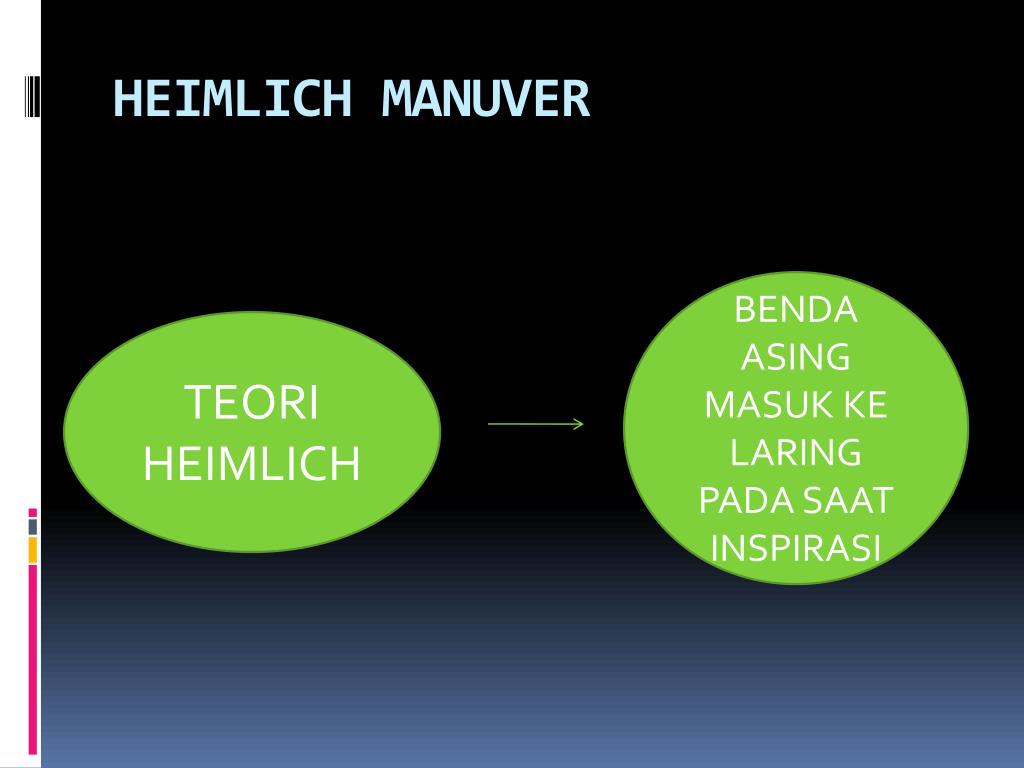 HEIMLICH MANUVER

TEORI HEIMLICH

BENDA ASING MASUK KE LARING PADA SAAT INSPIRASI